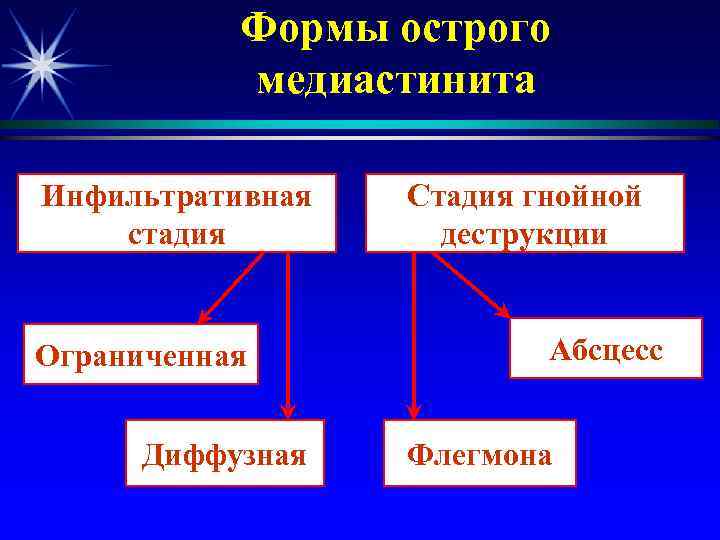 Формы острого медиастинита

Инфильтративная стадия

Стадия гнойной деструкции

Ограниченная

Абсцесс

Диффузная

Флегмона